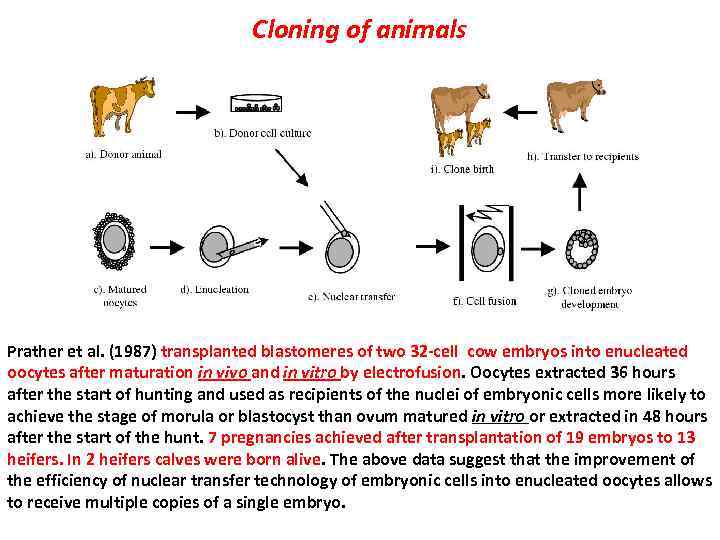 Cloning of animals

a). Donor animal

b). Donor cell culture

i). Clone birth

h). Transfer to recipients

c). Matured oocytes

d). Enucleation

e). Nuclear transfer

f). Cell fusion

g). Cloned embryo development

Prather et al. (1987) transplanted blastomeres of two 32-cell cow embryos into enucleated oocytes after maturation in vivo and in vitro by electrofusion. Oocytes extracted 36 hours after the start of hunting and used as recipients of the nuclei of embryonic cells more likely to achieve the stage of morula or blastocyst than ovum matured in vitro or extracted in 48 hours after the start of the hunt. 7 pregnancies achieved after transplantation of 19 embryos to 13 heifers. In 2 heifers calves were born alive. The above data suggest that the improvement of the efficiency of nuclear transfer technology of embryonic cells into enucleated oocytes allows to receive multiple copies of a single embryo.